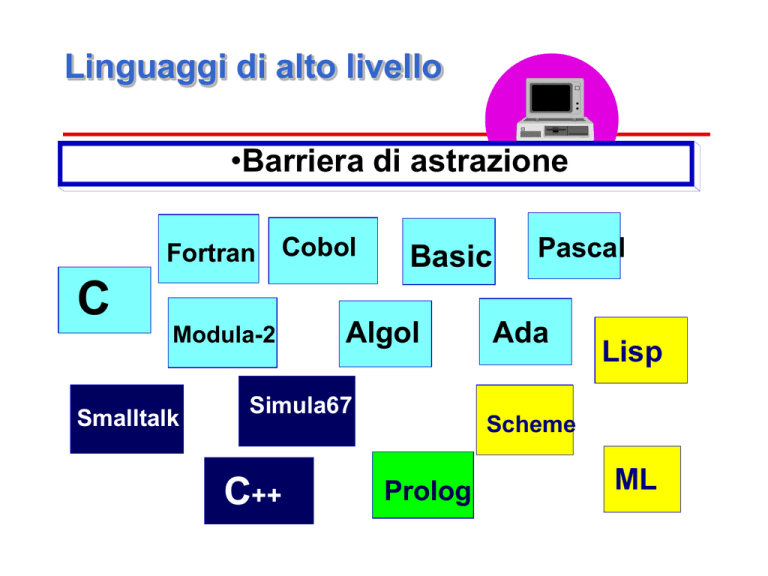 Linguaggi di alto livello

•Barriera di astrazione

Fortran

Cobol

Basic

Pascal

C

Modula-2

Algol

Ada

Lisp

Smalltalk

Simula67

Scheme

C++

Prolog

ML